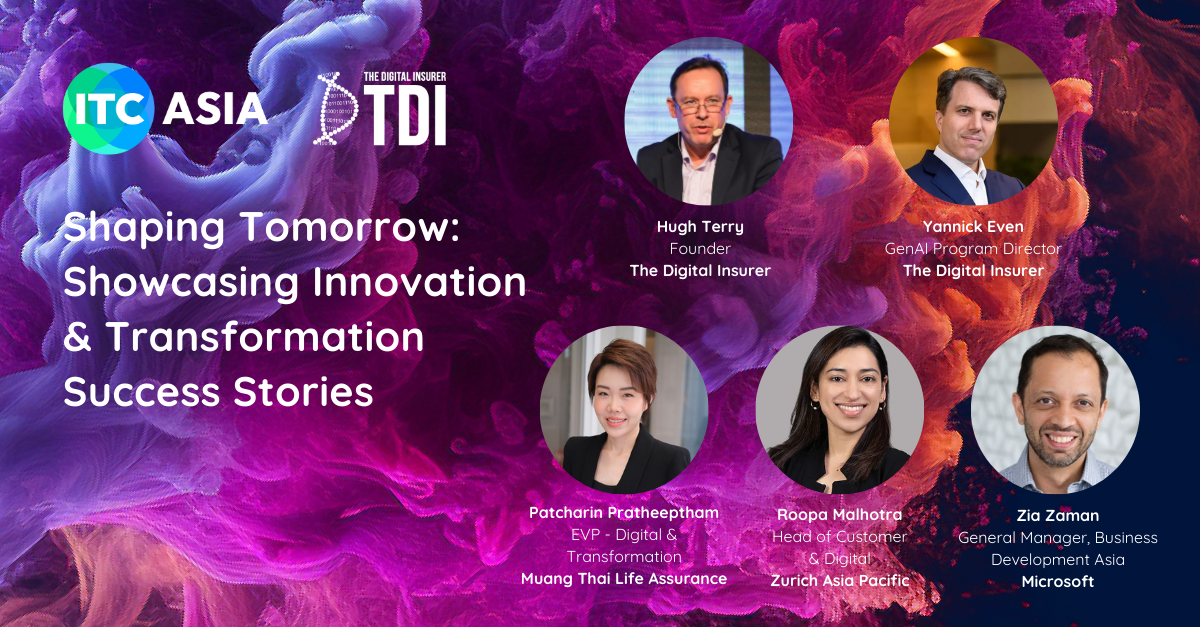 ITC ASIA

THE DIGITAL INSURER
TDI

Shaping Tomorrow: Showcasing Innovation & Transformation Success Stories

Hugh Terry
Founder
The Digital Insurer

Yannick Even
GenAI Program Director
The Digital Insurer

Patcharin Pratheeptham
EVP - Digital & Transformation
Muang Thai Life Assurance

Roopa Malhotra
Head of Customer & Digital
Zurich Asia Pacific

Zia Zaman
General Manager, Business Development Asia
Microsoft